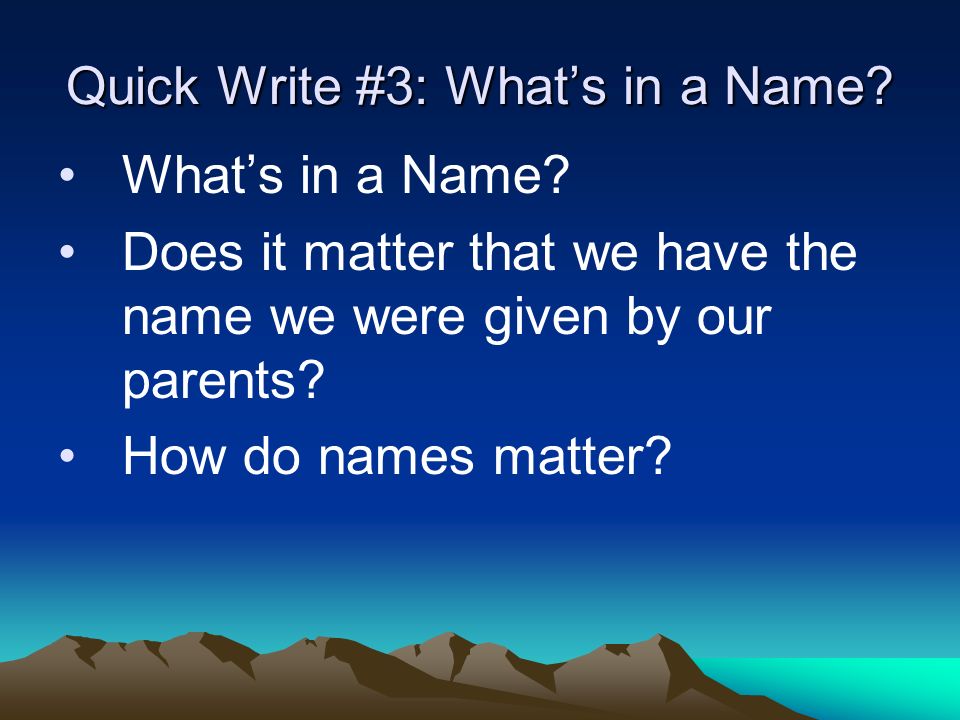 Quick Write #3: What’s in a Name?

• What’s in a Name?
• Does it matter that we have the name we were given by our parents?
• How do names matter?